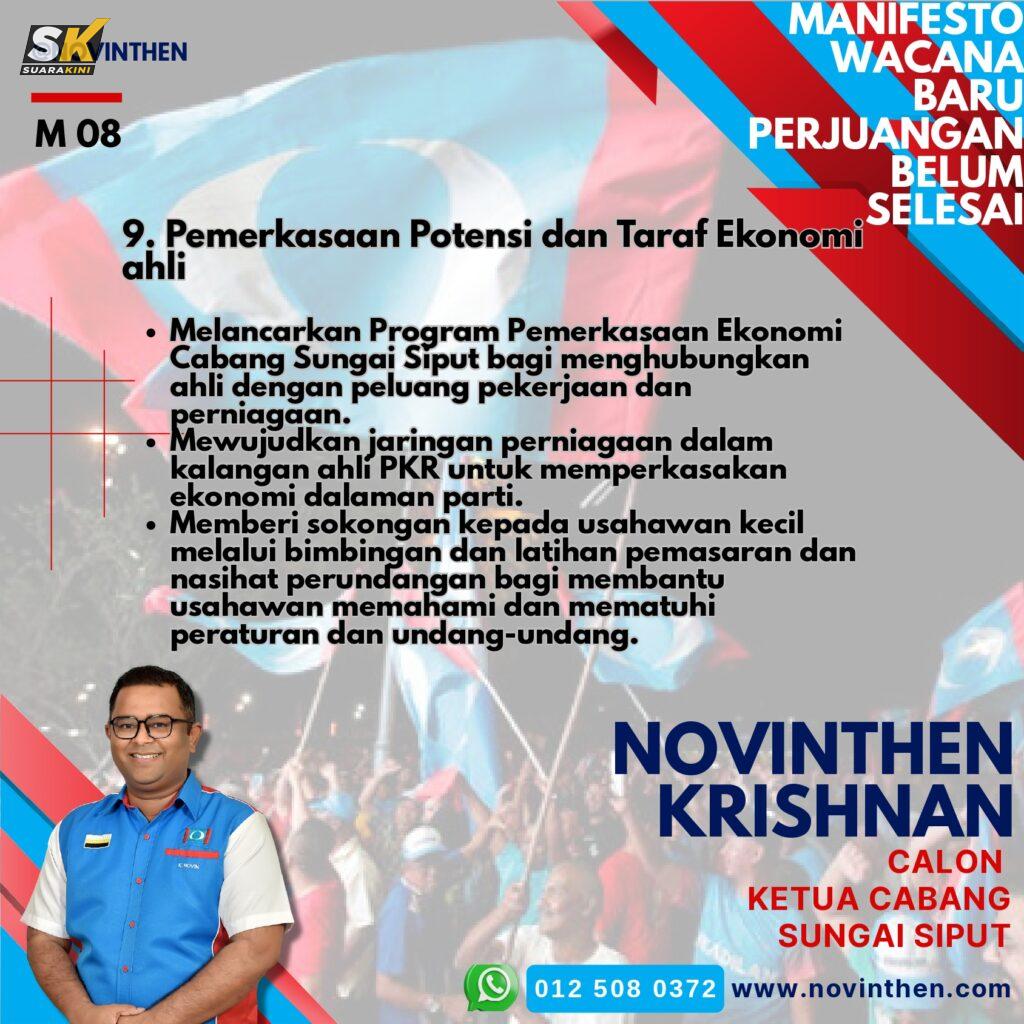 SK VINTHEN
SUARAKINI

M 08

MANIFESTO WACANA BARU PERJUANGAN BELUM SELESAI

9. Pemerkasaan Potensi dan Taraf Ekonomi ahli

• Melancarkan Program Pemerkasaan Ekonomi Cabang Sungai Siput bagi menghubungkan ahli dengan peluang pekerjaan dan perniagaan.
• Mewujudkan jaringan perniagaan dalam kalangan ahli PKR untuk memperkasakan ekonomi dalaman parti.
• Memberi sokongan kepada usahawan kecil melalui bimbingan dan latihan pemasaran dan nasihat perundangan bagi membantu usahawan memahami dan mematuhi peraturan dan undang-undang.

NOVINTHEN KRISHNAN
CALON
KETUA CABANG
SUNGAI SIPUT

012 508 0372 www.novinthen.com